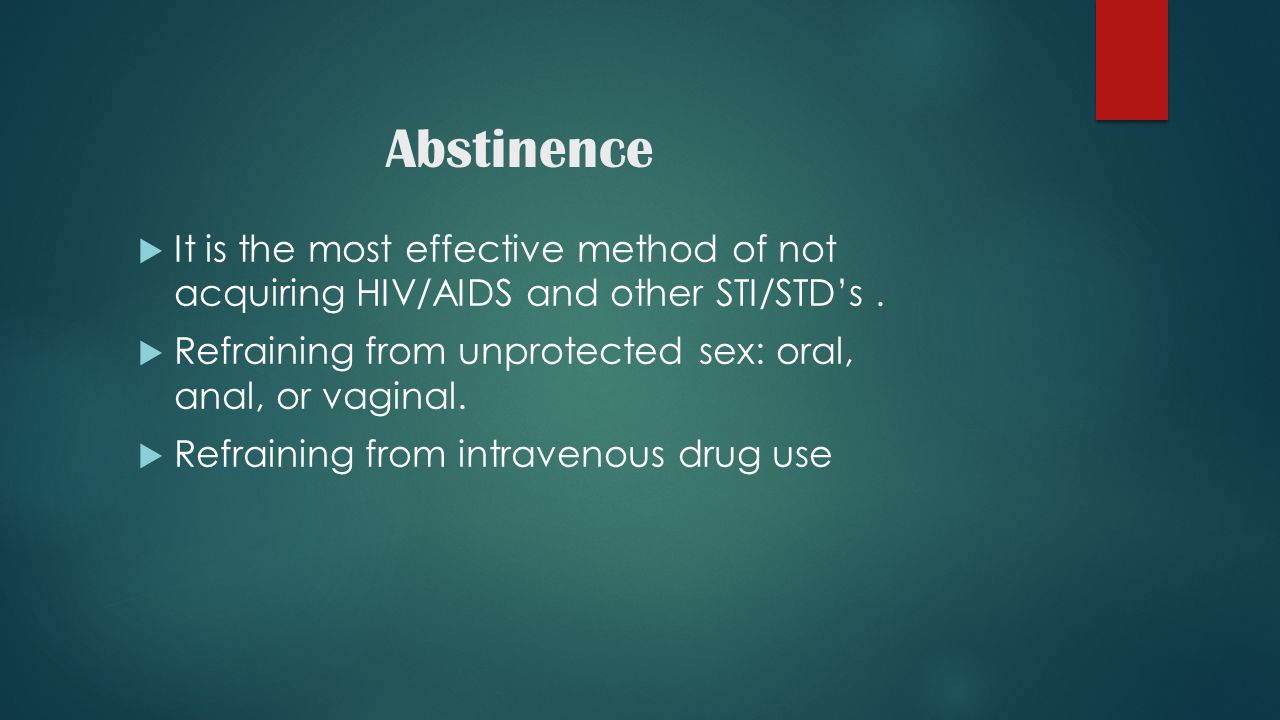 Abstinence

It is the most effective method of not acquiring HIV/AIDS and other STI/STD's .

Refraining from unprotected sex: oral, anal, or vaginal.

Refraining from intravenous drug use